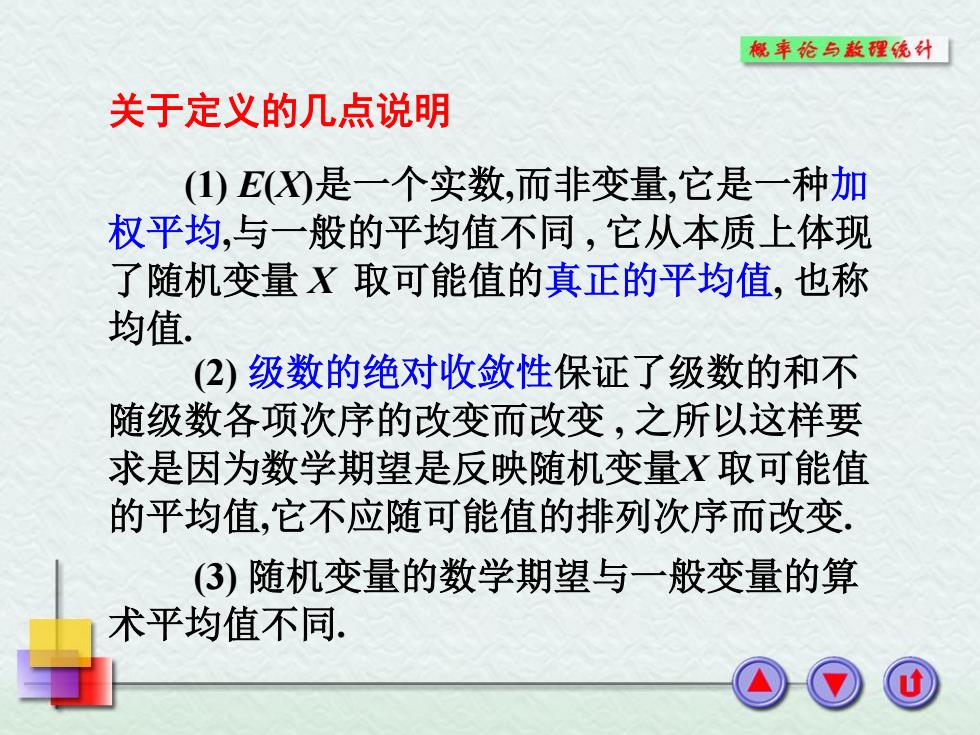 概率论与数理统计

关于定义的几点说明

(1) $E(X)$是一个实数,而非变量,它是一种加权平均,与一般的平均值不同 , 它从本质上体现了随机变量 $X$ 取可能值的真正的平均值, 也称均值.

(2) 级数的绝对收敛性保证了级数的和不随级数各项次序的改变而改变 , 之所以这样要求是因为数学期望是反映随机变量$X$ 取可能值的平均值,它不应随可能值的排列次序而改变.

(3) 随机变量的数学期望与一般变量的算术平均值不同.